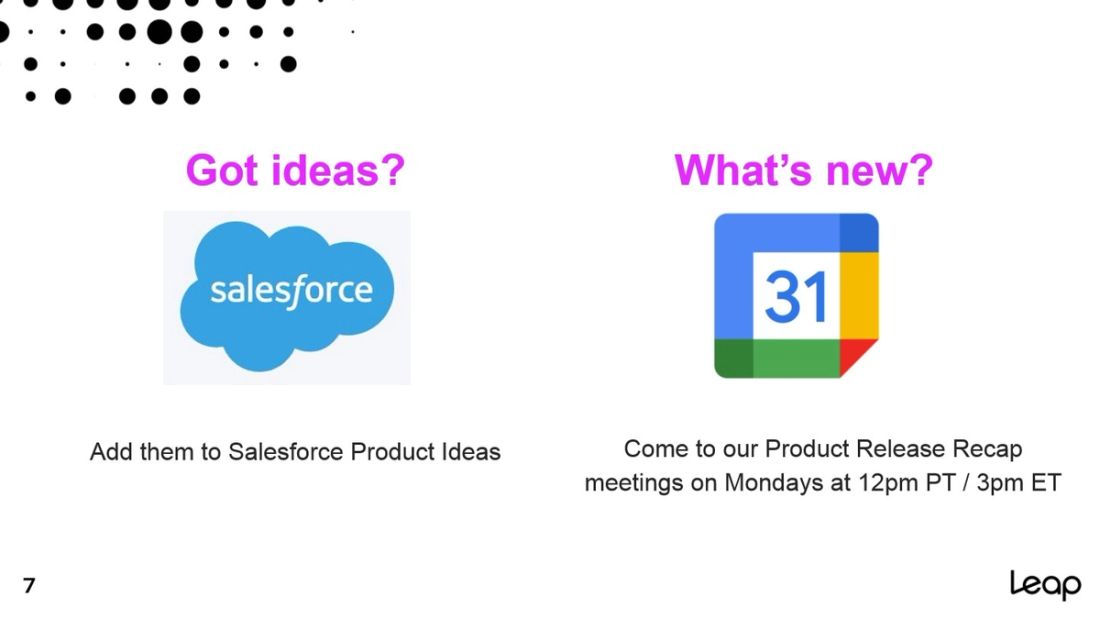 Got ideas?

salesforce

Add them to Salesforce Product Ideas

What's new?

31

Come to our Product Release Recap meetings on Mondays at 12pm PT / 3pm ET

7

Leap